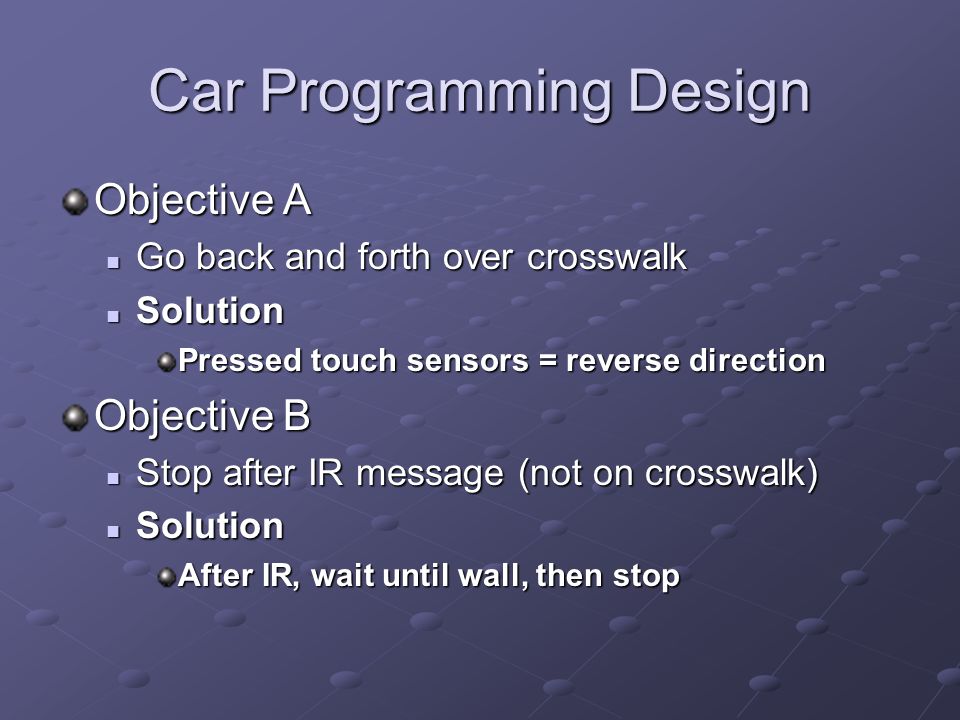 Car Programming Design

Objective A

Go back and forth over crosswalk

Solution

Pressed touch sensors = reverse direction

Objective B

Stop after IR message (not on crosswalk)

Solution

After IR, wait until wall, then stop